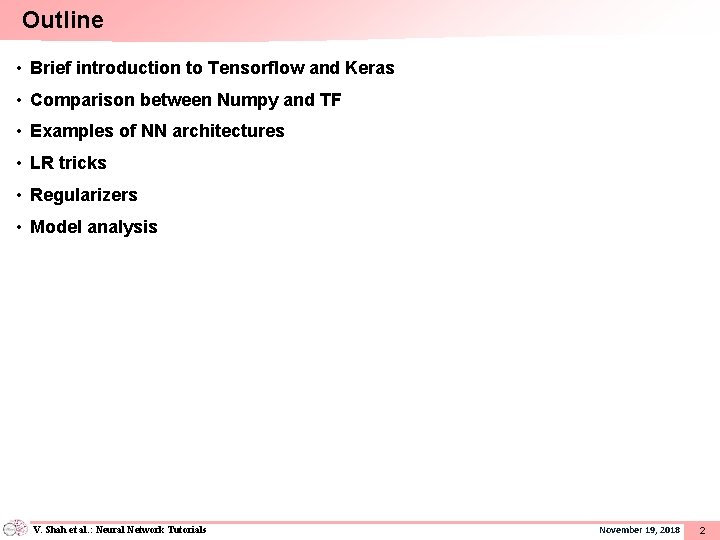 Outline

• Brief introduction to Tensorflow and Keras
• Comparison between Numpy and TF
• Examples of NN architectures
• LR tricks
• Regularizers
• Model analysis

V. Shah et al.: Neural Network Tutorials November 19, 2018 2